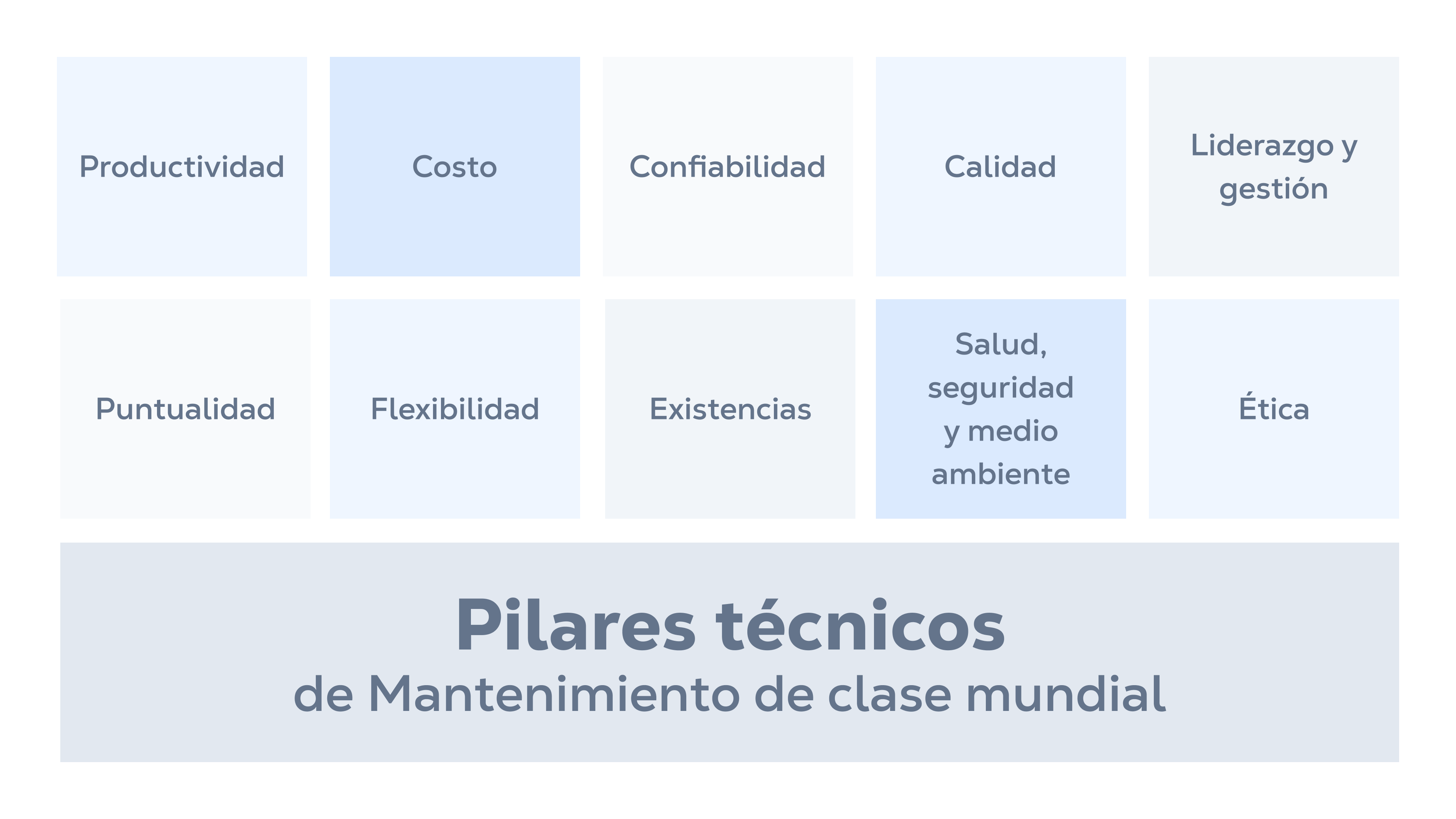 Productividad

Costo

Confiabilidad

Calidad

Liderazgo y gestión

Puntualidad

Flexibilidad

Existencias

Salud, seguridad y medio ambiente

Ética

Pilares técnicos
de Mantenimiento de clase mundial